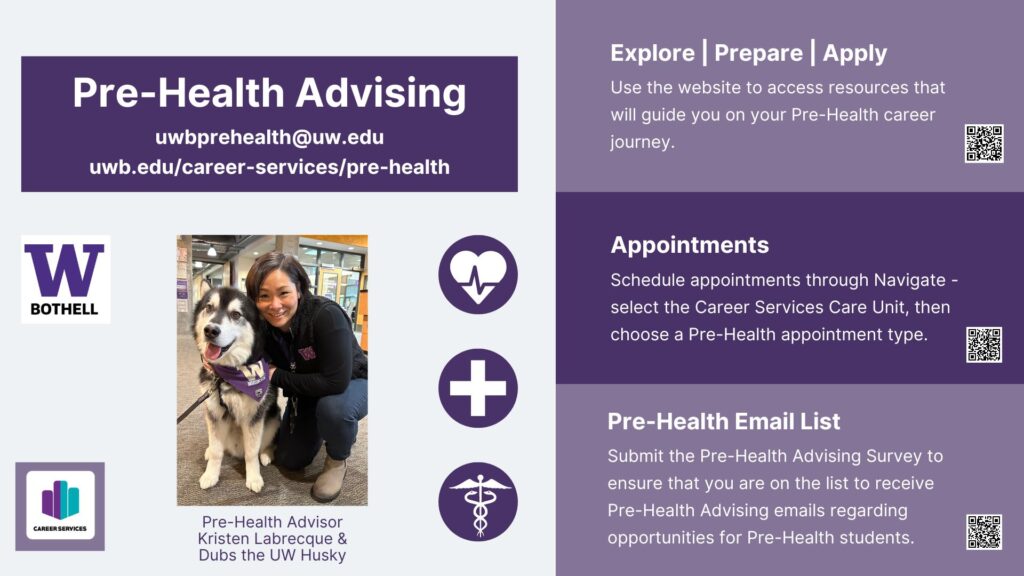 Pre-Health Advising
uwbprehealth@uw.edu
uwb.edu/career-services/pre-health

W
BOTHELL

CAREER SERVICES

Pre-Health Advisor
Kristen Labrecque &
Dubs the UW Husky

Explore | Prepare | Apply
Use the website to access resources that will guide you on your Pre-Health career journey.

Appointments
Schedule appointments through Navigate - select the Career Services Care Unit, then choose a Pre-Health appointment type.

Pre-Health Email List
Submit the Pre-Health Advising Survey to ensure that you are on the list to receive Pre-Health Advising emails regarding opportunities for Pre-Health students.